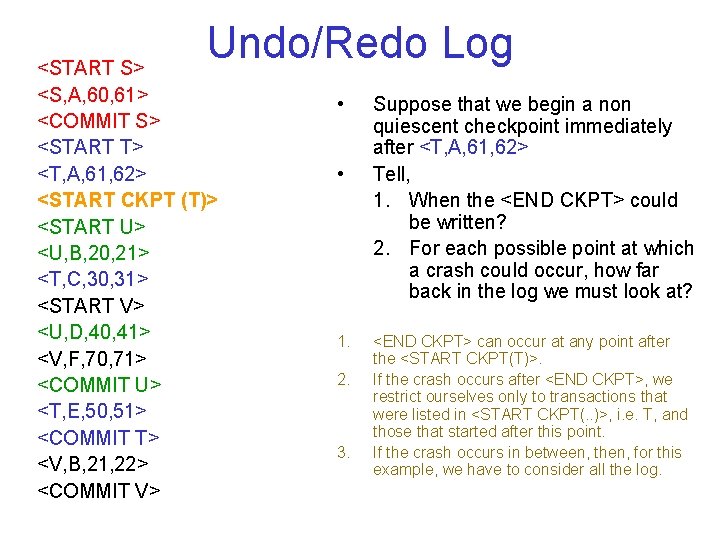 Undo/Redo Log

<START S>
<S,A,60,61>
<COMMIT S>
<START T>
<T,A,61,62>
<START CKPT (T)>
<START U>
<U,B,20,21>
<T,C,30,31>
<START V>
<U,D,40,41>
<V,F,70,71>
<COMMIT U>
<T,E,50,51>
<COMMIT T>
<V,B,21,22>
<COMMIT V>

• Suppose that we begin a non quiescent checkpoint immediately after <T,A,61,62>
• Tell,
1. When the <END CKPT> could be written?
2. For each possible point at which a crash could occur, how far back in the log we must look at?

1. <END CKPT> can occur at any point after the <START CKPT(T)>.
2. If the crash occurs after <END CKPT>, we restrict ourselves only to transactions that were listed in <START CKPT(..)>, i.e. T, and those that started after this point.
3. If the crash occurs in between, then, for this example, we have to consider all the log.